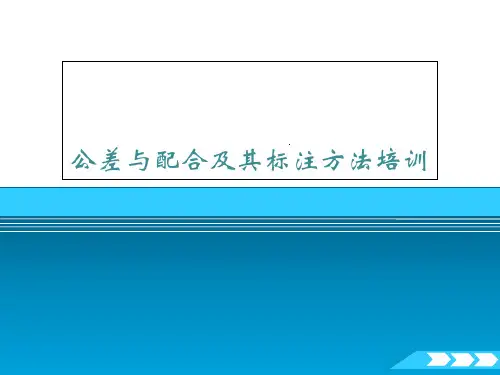 公差与配合及其标注方法培训